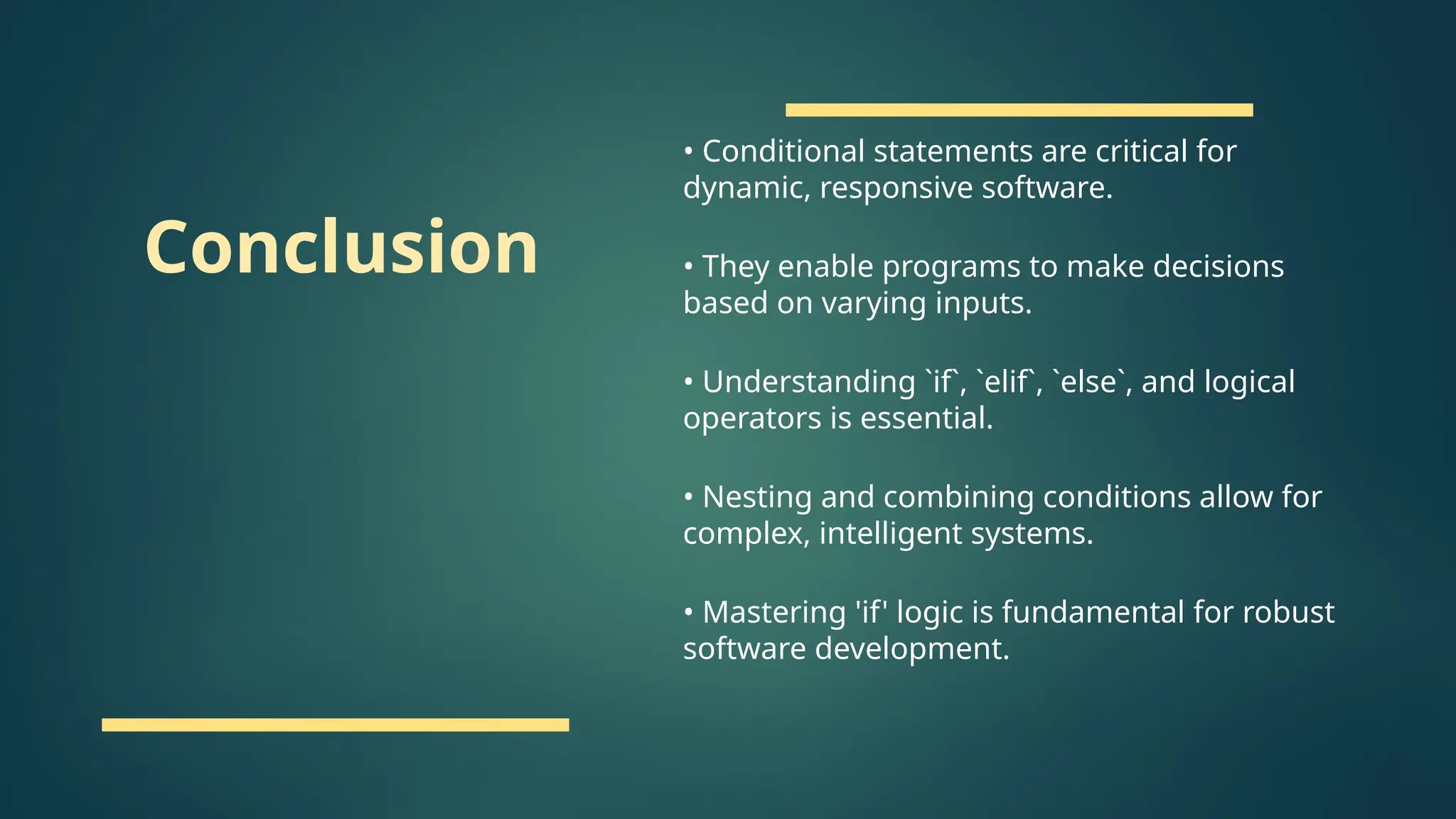 Conclusion

• Conditional statements are critical for dynamic, responsive software.

• They enable programs to make decisions based on varying inputs.

• Understanding `if`, `elif`, `else`, and logical operators is essential.

• Nesting and combining conditions allow for complex, intelligent systems.

• Mastering 'if' logic is fundamental for robust software development.